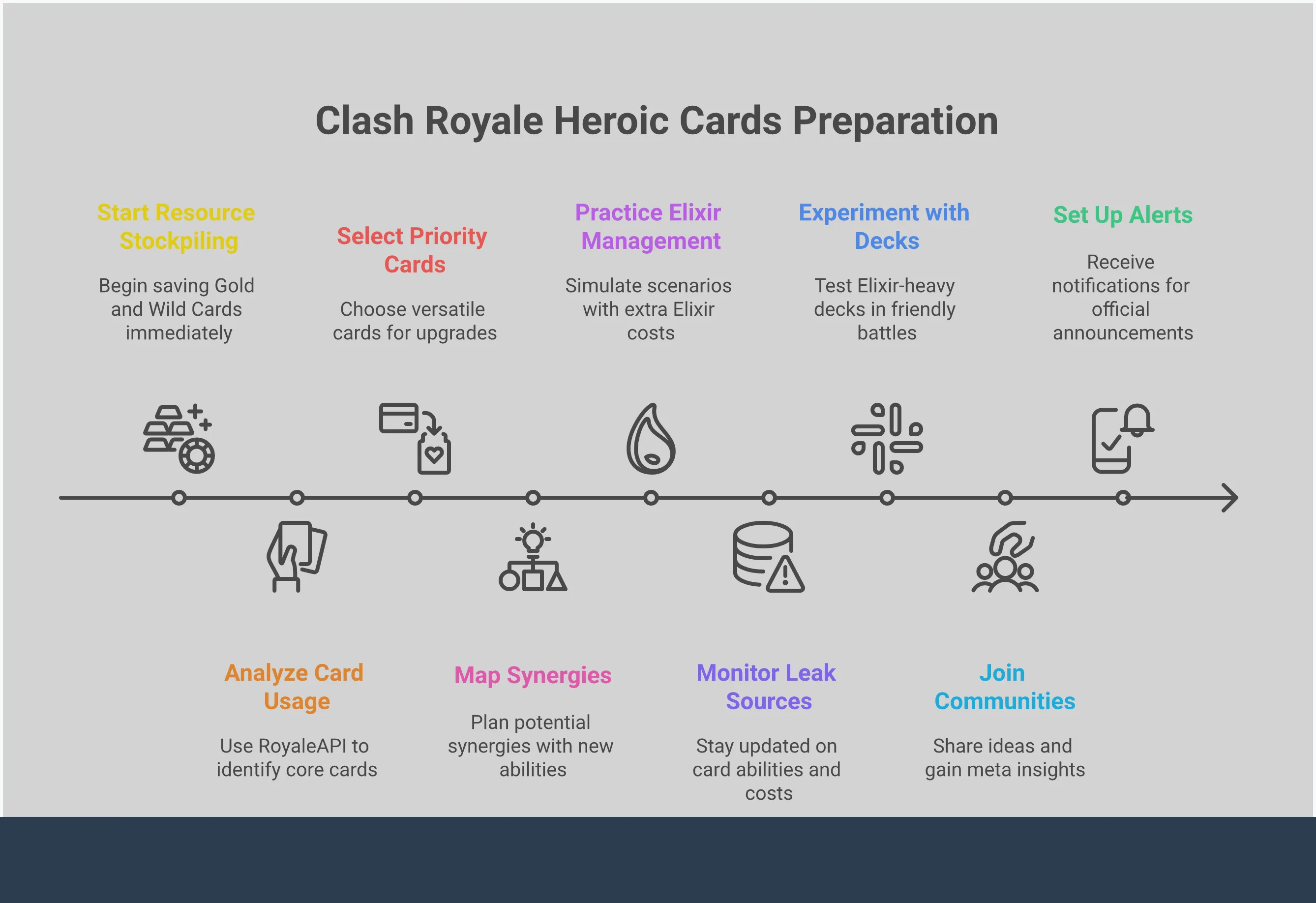 Clash Royale Heroic Cards Preparation

Start Resource Stockpiling

Begin saving Gold and Wild Cards immediately

Analyze Card Usage

Use RoyaleAPI to identify core cards

Select Priority Cards

Choose versatile cards for upgrades

Map Synergies

Plan potential synergies with new abilities

Practice Elixir Management

Simulate scenarios with extra Elixir costs

Monitor Leak Sources

Stay updated on card abilities and costs

Experiment with Decks

Test Elixir-heavy decks in friendly battles

Join Communities

Share ideas and gain meta insights

Set Up Alerts

Receive notifications for official announcements